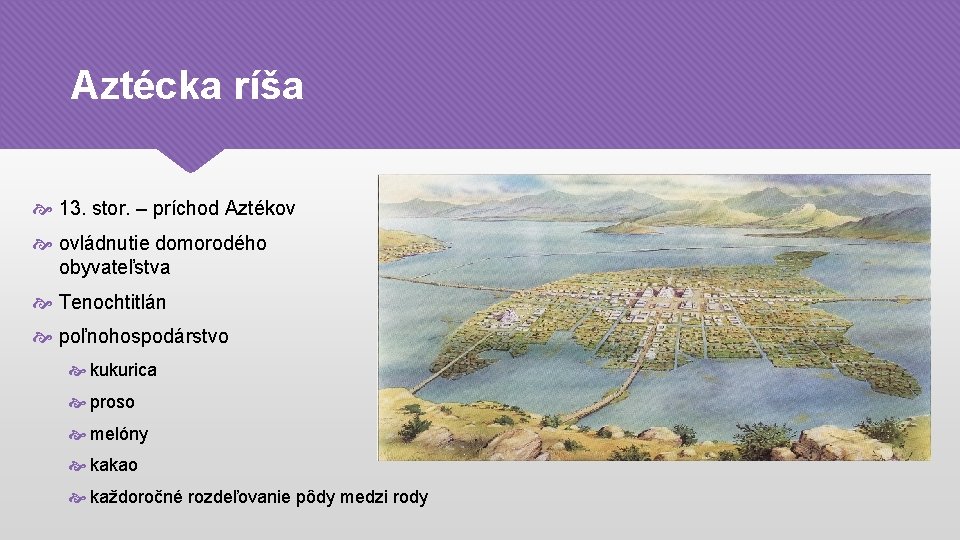 Aztécka ríša

13. stor. – príchod Aztékov

ovládnutie domorodého obyvateľstva

Tenochtitlán

poľnohospodárstvo

kukurica

proso

melóny

kakao

každoročné rozdeľovanie pôdy medzi rody